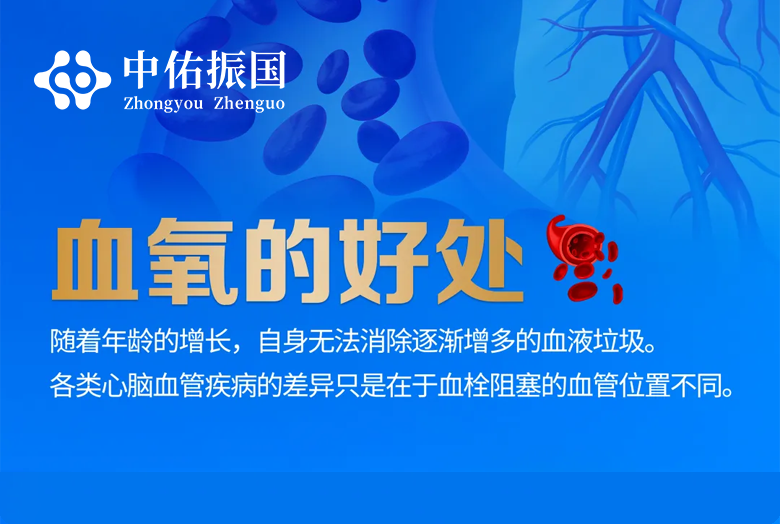 中佑振国
Zhongyou Zhenguo

血氧的好处

随着年龄的增长，自身无法消除逐渐增多的血液垃圾。
各类心脑血管疾病的差异只是在于血栓阻塞的血管位置不同。